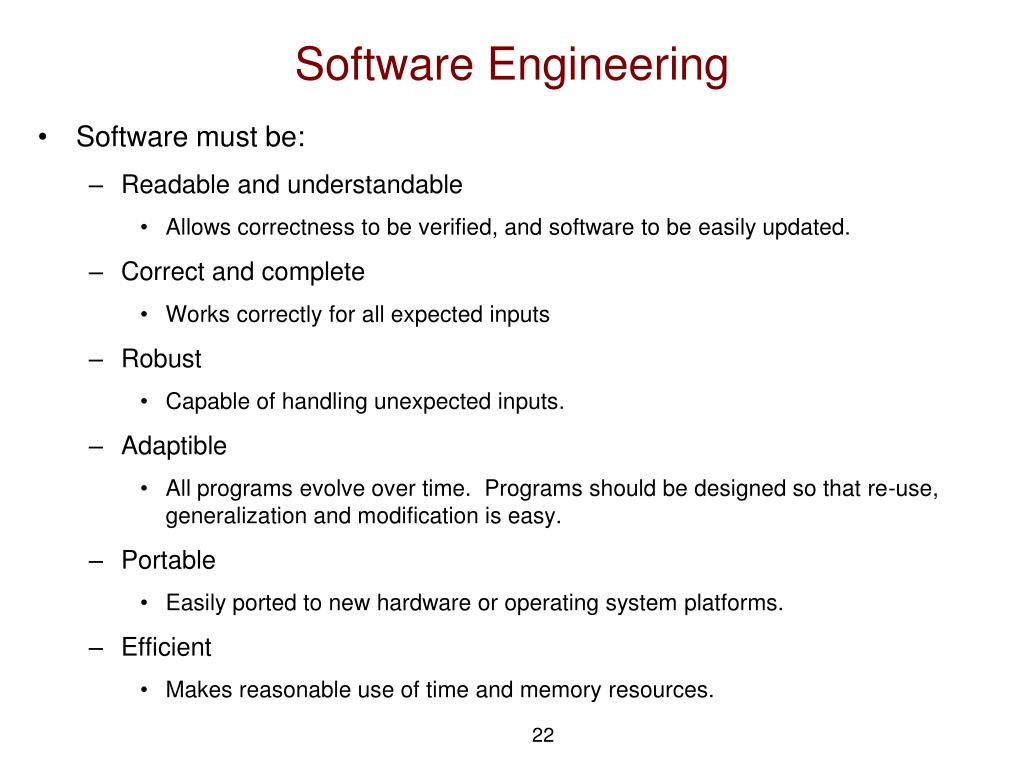 Software Engineering

• Software must be:

– Readable and understandable

• Allows correctness to be verified, and software to be easily updated.

– Correct and complete

• Works correctly for all expected inputs

– Robust

• Capable of handling unexpected inputs.

– Adaptible

• All programs evolve over time. Programs should be designed so that re-use, generalization and modification is easy.

– Portable

• Easily ported to new hardware or operating system platforms.

– Efficient

• Makes reasonable use of time and memory resources.

22